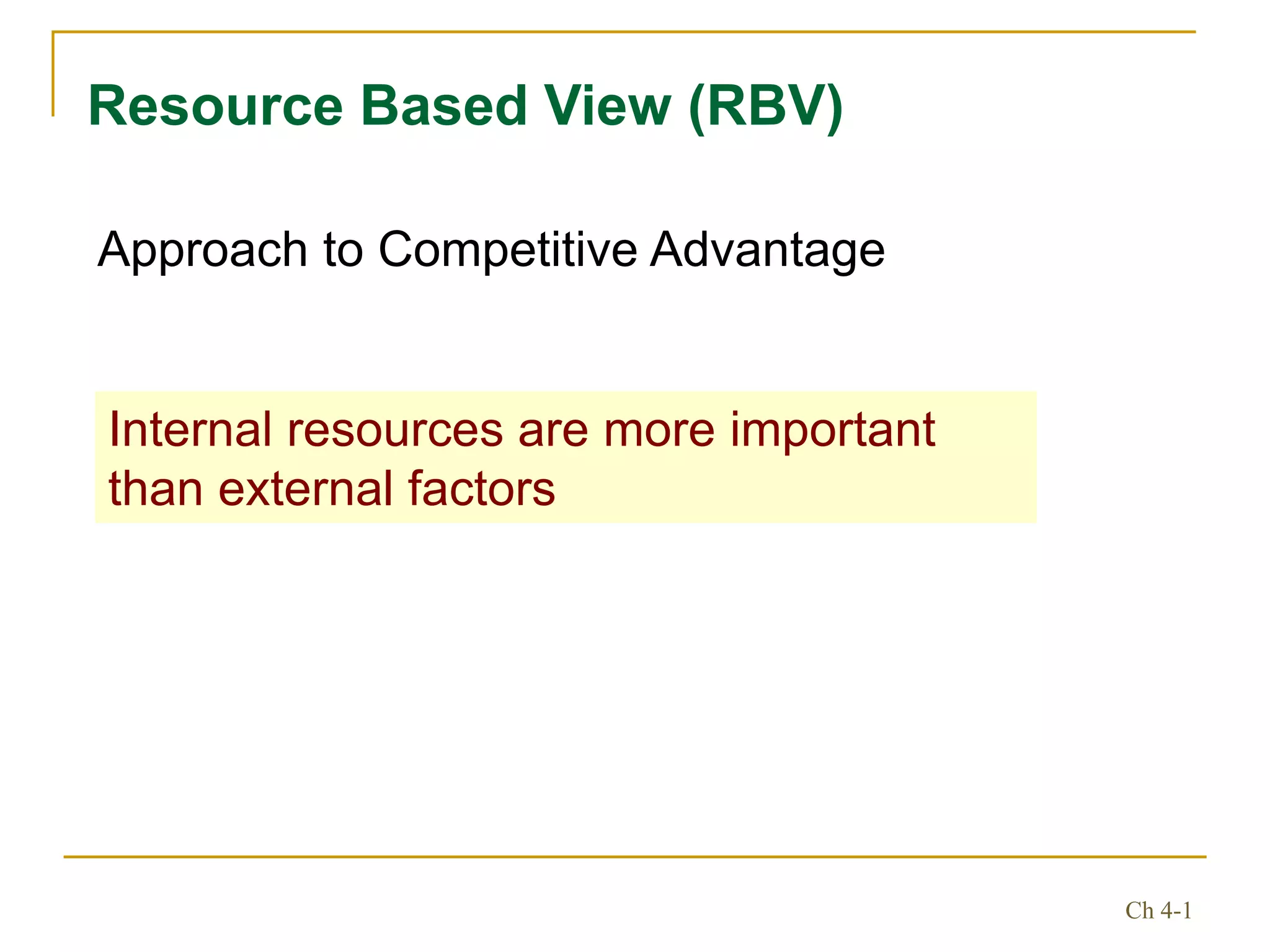 Resource Based View (RBV)

Approach to Competitive Advantage

Internal resources are more important than external factors

Ch 4-1